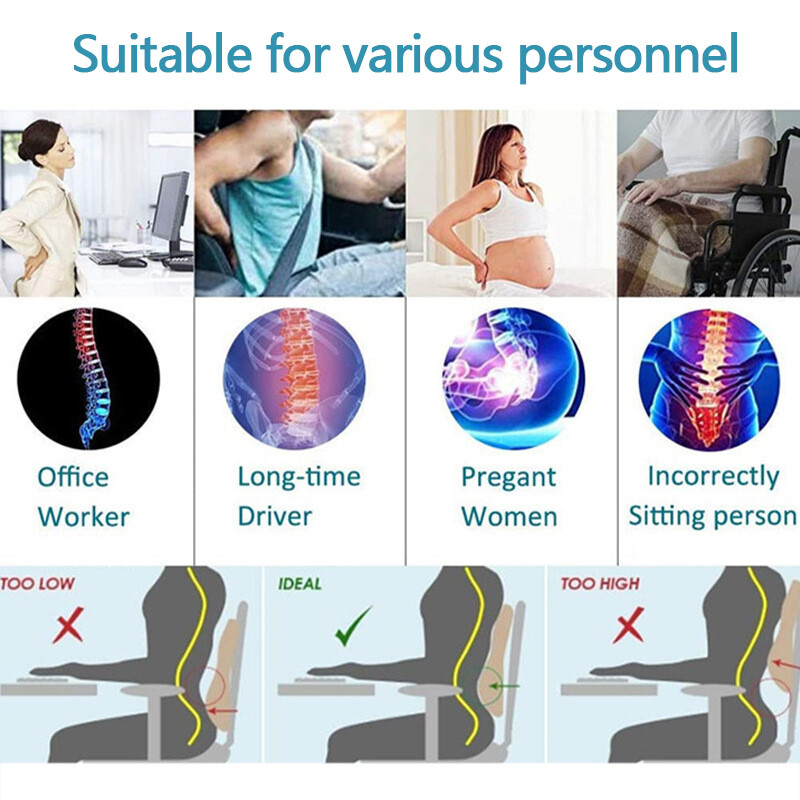 Suitable for various personnel

Office Worker

Long-time Driver

Pregant Women

Incorrectly Sitting person

TOO LOW

IDEAL

TOO HIGH